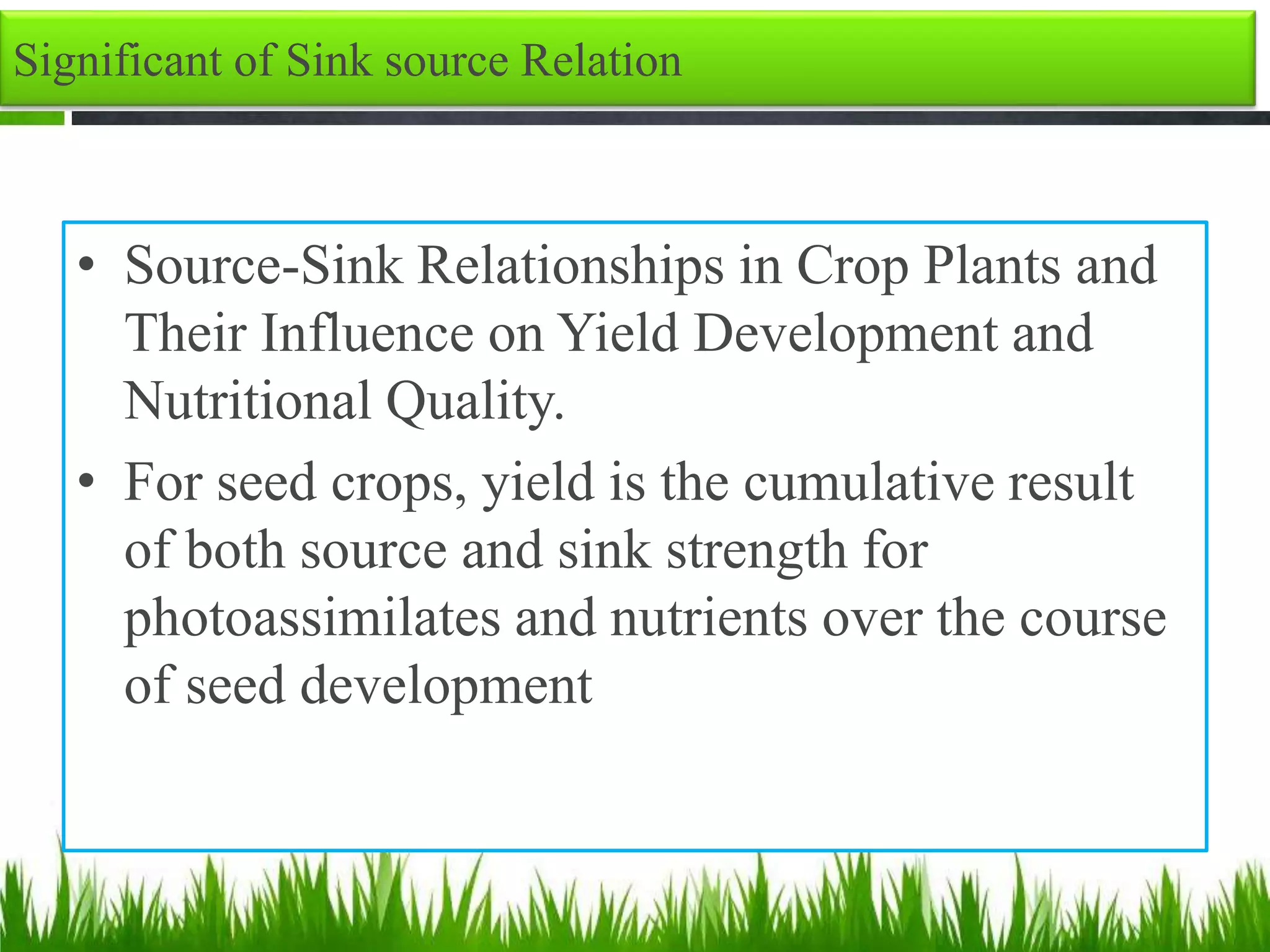 Significant of Sink source Relation

• Source-Sink Relationships in Crop Plants and Their Influence on Yield Development and Nutritional Quality.

• For seed crops, yield is the cumulative result of both source and sink strength for photoassimilates and nutrients over the course of seed development